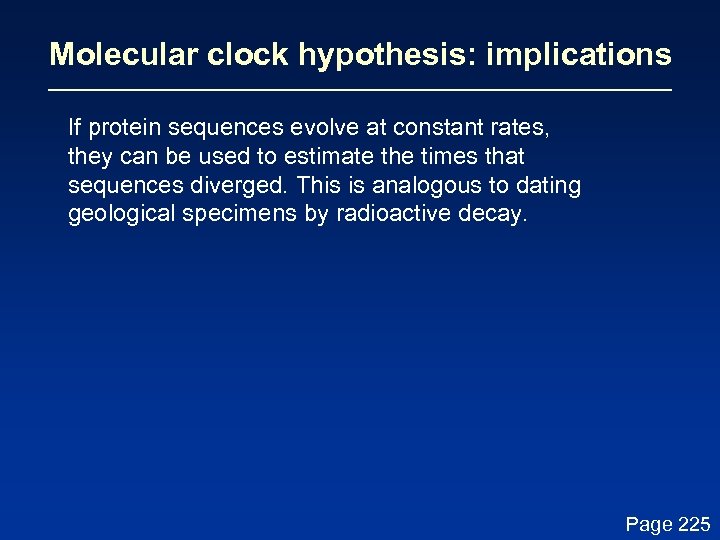 Molecular clock hypothesis: implications

If protein sequences evolve at constant rates, they can be used to estimate the times that sequences diverged. This is analogous to dating geological specimens by radioactive decay.

Page 225